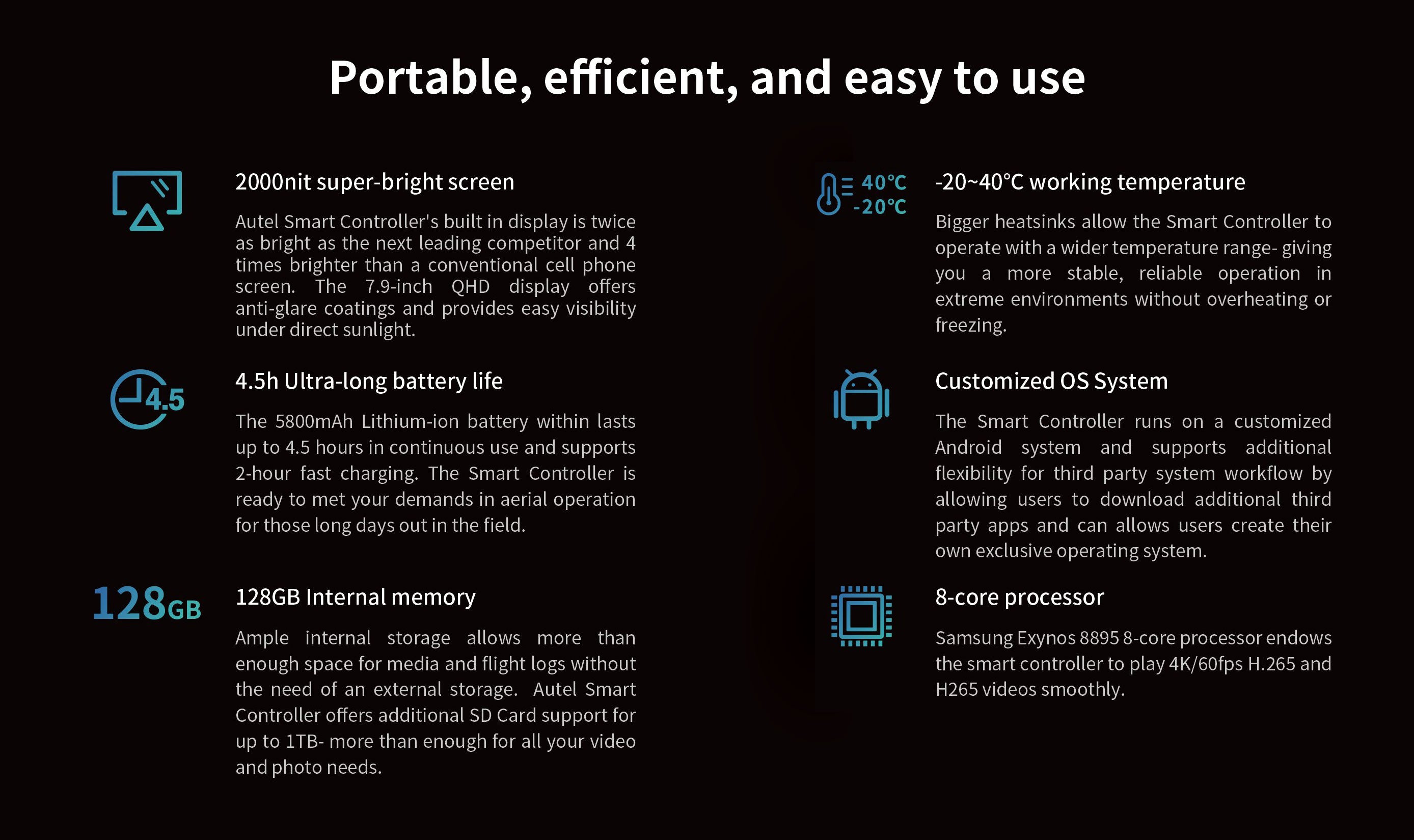 Portable, efficient, and easy to use

2000nit super-bright screen

Autel Smart Controller's built in display is twice as bright as the next leading competitor and 4 times brighter than a conventional cell phone screen. The 7.9-inch QHD display offers anti-glare coatings and provides easy visibility under direct sunlight.

4.5

4.5h Ultra-long battery life

The 5800mAh Lithium-ion battery within lasts up to 4.5 hours in continuous use and supports 2-hour fast charging. The Smart Controller is ready to met your demands in aerial operation for those long days out in the field.

128GB

128GB Internal memory

Ample internal storage allows more than enough space for media and flight logs without the need of an external storage. Autel Smart Controller offers additional SD Card support for up to 1TB- more than enough for all your video and photo needs.

40℃
-20℃

-20~40℃ working temperature

Bigger heatsinks allow the Smart Controller to operate with a wider temperature range- giving you a more stable, reliable operation in extreme environments without overheating or freezing.

Customized OS System

The Smart Controller runs on a customized Android system and supports additional flexibility for third party system workflow by allowing users to download additional third party apps and can allows users create their own exclusive operating system.

8-core processor

Samsung Exynos 8895 8-core processor endows the smart controller to play 4K/60fps H.265 and H265 videos smoothly.